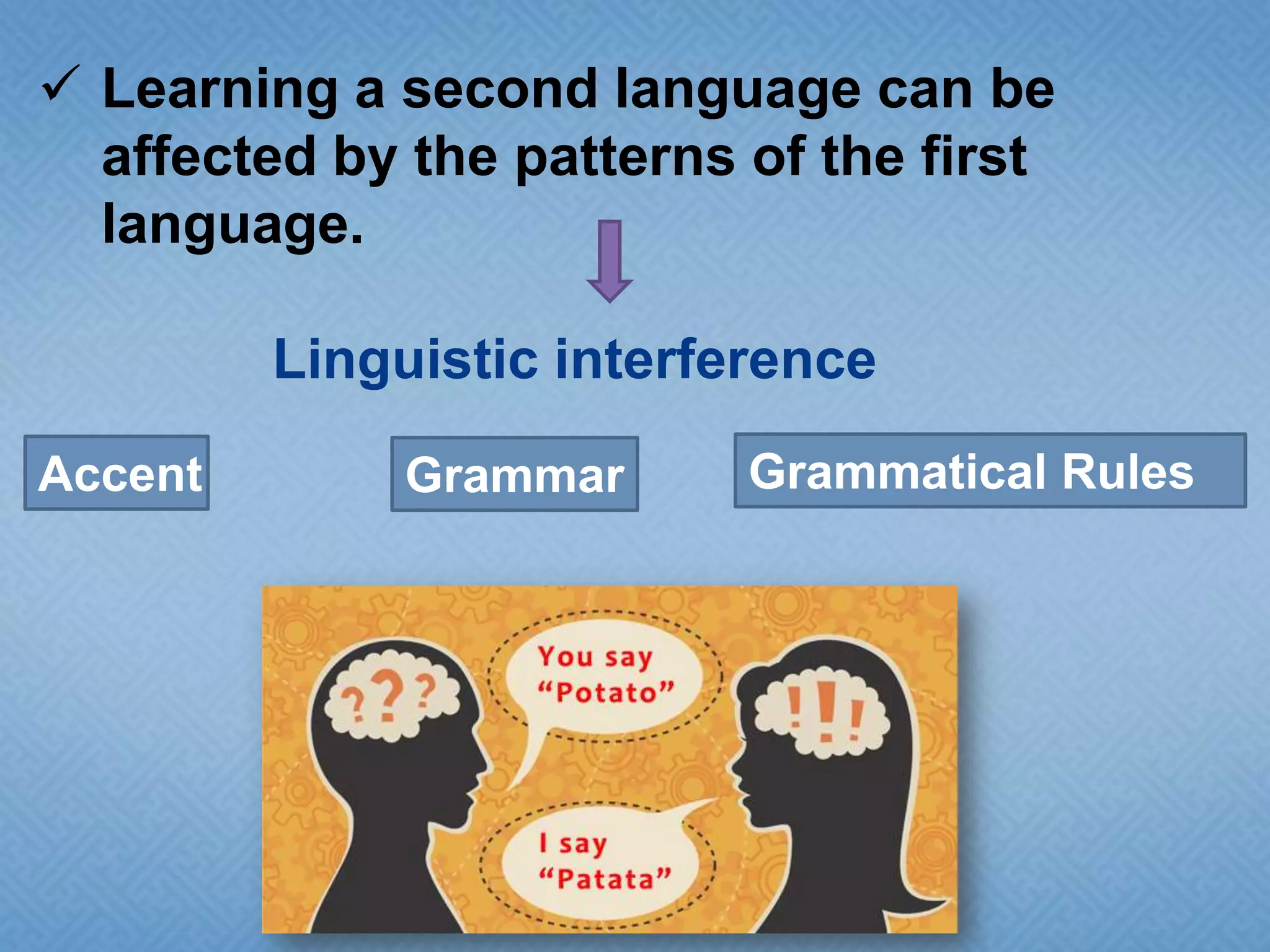 ✓ Learning a second language can be affected by the patterns of the first language.

Linguistic interference

Accent

Grammar

Grammatical Rules

???

You say "Potato"

!!!

I say "Patata"